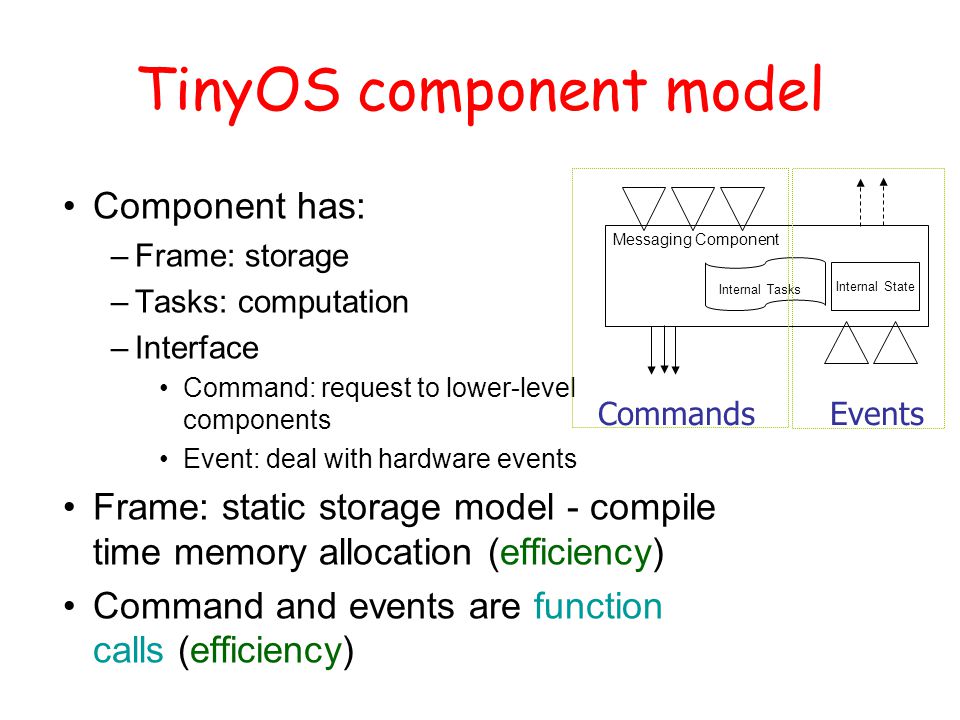 TinyOS component model

• Component has:
– Frame: storage
– Tasks: computation
– Interface
• Command: request to lower-level components
• Event: deal with hardware events

• Frame: static storage model - compile time memory allocation (efficiency)
• Command and events are function calls (efficiency)

Messaging Component
Internal Tasks
Internal State
Commands
Events